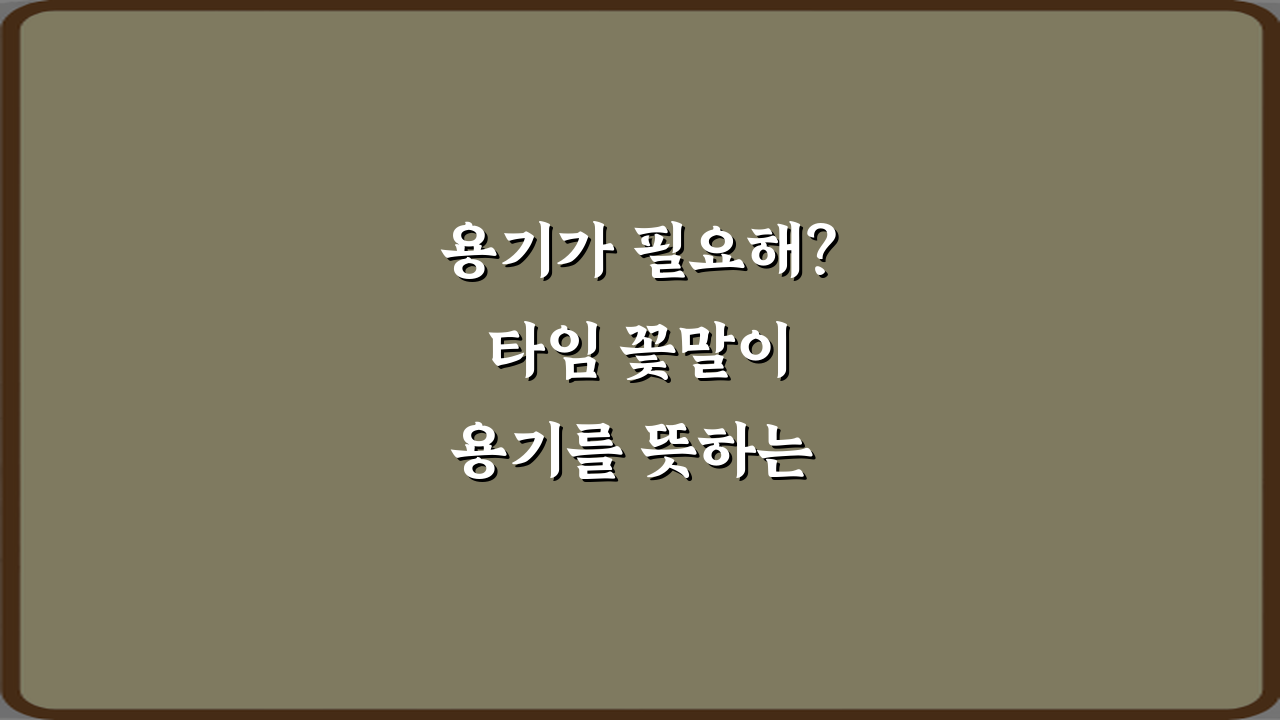 용기가 필요해?
타임 꽃말이
용기를 뜻하는